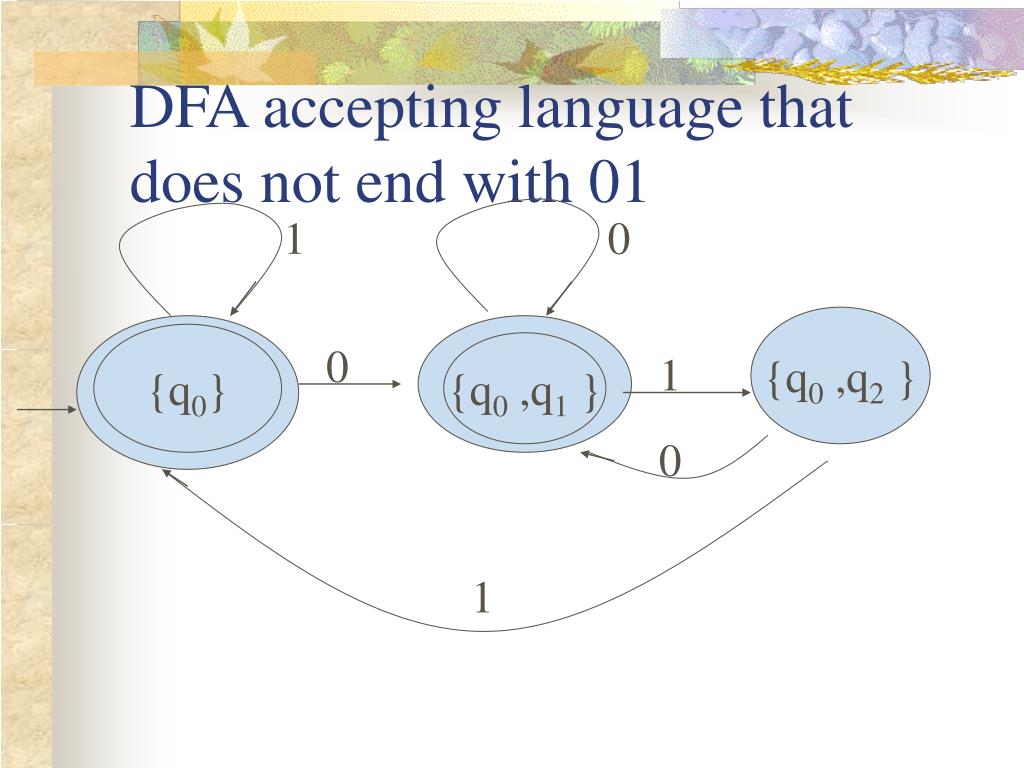 DFA accepting language that does not end with 01

1

0

$\{q_0\}$

0

$\{q_0, q_1\}$

1

$\{q_0, q_2\}$

0

1